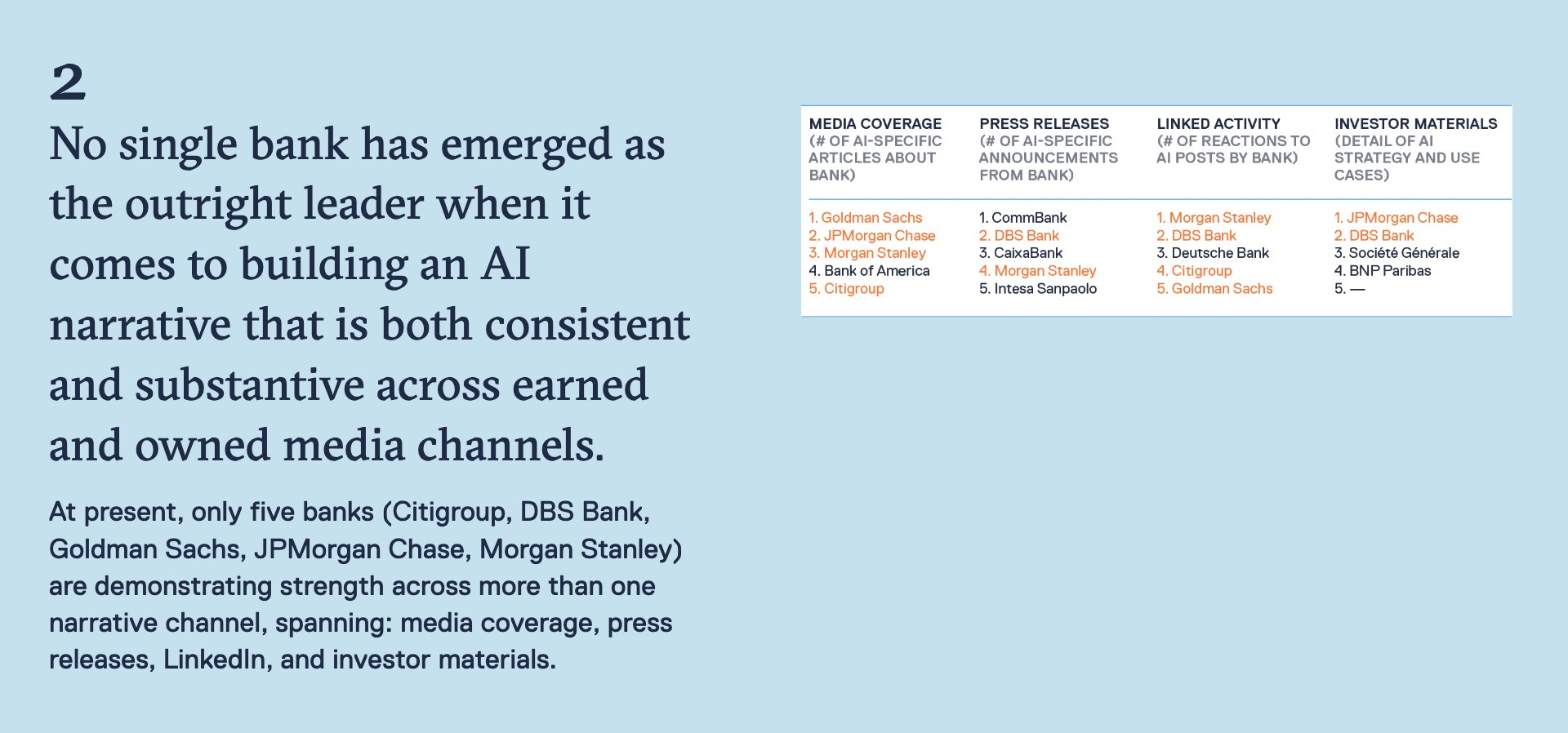 2

No single bank has emerged as the outright leader when it comes to building an AI narrative that is both consistent and substantive across earned and owned media channels.

At present, only five banks (Citigroup, DBS Bank, Goldman Sachs, JPMorgan Chase, Morgan Stanley) are demonstrating strength across more than one narrative channel, spanning: media coverage, press releases, LinkedIn, and investor materials.

| MEDIA COVERAGE (# OF AI-SPECIFIC ARTICLES ABOUT BANK) | PRESS RELEASES (# OF AI-SPECIFIC ANNOUNCEMENTS FROM BANK) | LINKED ACTIVITY (# OF REACTIONS TO AI POSTS BY BANK) | INVESTOR MATERIALS (DETAIL OF AI STRATEGY AND USE CASES) |
|---|---|---|---|
| 1. Goldman Sachs | 1. CommBank | 1. Morgan Stanley | 1. JPMorgan Chase |
| 2. JPMorgan Chase | 2. DBS Bank | 2. DBS Bank | 2. DBS Bank |
| 3. Morgan Stanley | 3. CaixaBank | 3. Deutsche Bank | 3. Société Générale |
| 4. Bank of America | 4. Morgan Stanley | 4. Citigroup | 4. BNP Paribas |
| 5. Citigroup | 5. Intesa Sanpaolo | 5. Goldman Sachs | 5. — |